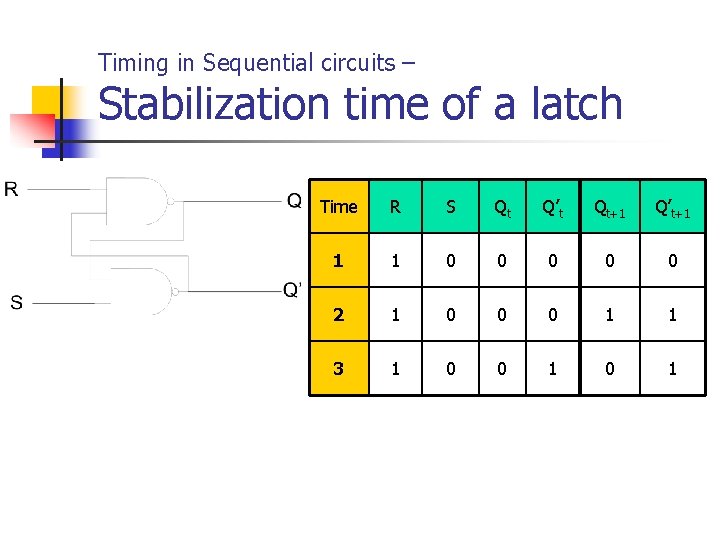 Timing in Sequential circuits –
Stabilization time of a latch

R
S
Q
Q'

| Time | R | S | $Q_t$ | $Q'_t$ | $Q_{t+1}$ | $Q'_{t+1}$ |
|---|---|---|---|---|---|---|
| 1 | 1 | 0 | 0 | 0 | 0 | 0 |
| 2 | 1 | 0 | 0 | 0 | 1 | 1 |
| 3 | 1 | 0 | 0 | 1 | 0 | 1 |